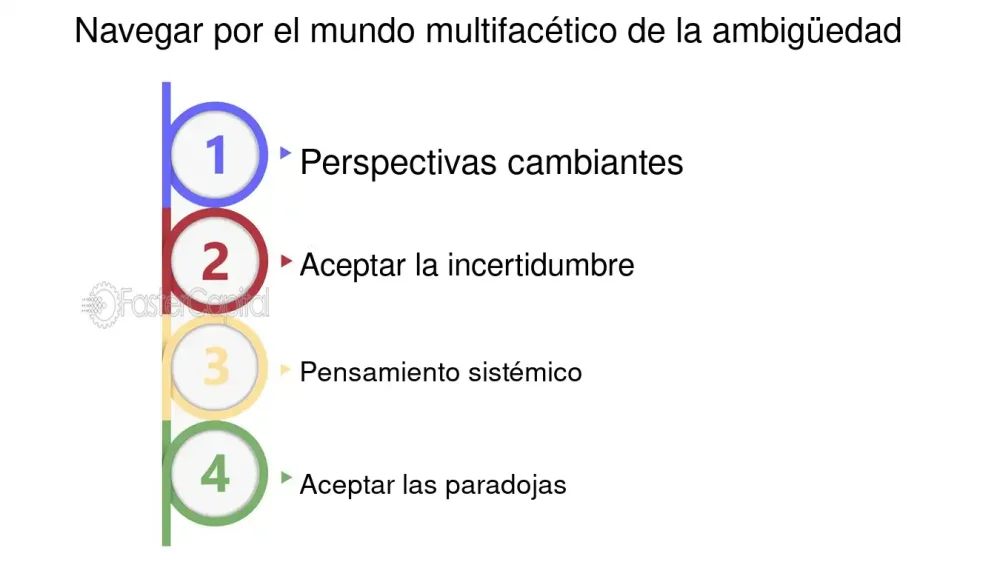 Navegar por el mundo multifacético de la ambigüedad

1 Perspectivas cambiantes

2 Aceptar la incertidumbre

FasterCapital

3 Pensamiento sistémico

4 Aceptar las paradojas